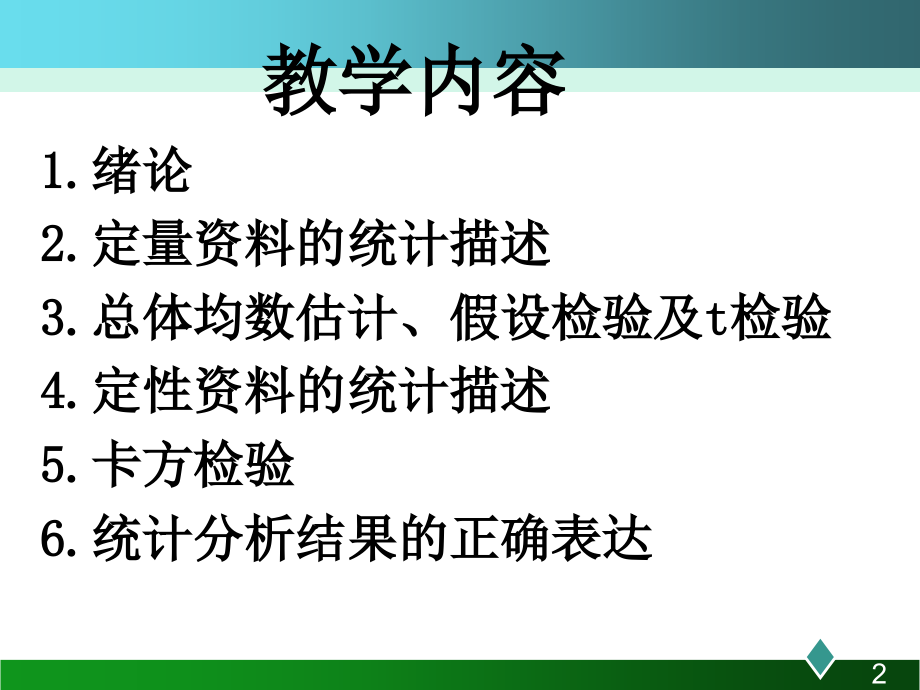 教学内容

1. 绪论
2. 定量资料的统计描述
3. 总体均数估计、假设检验及t检验
4. 定性资料的统计描述
5. 卡方检验
6. 统计分析结果的正确表达

2